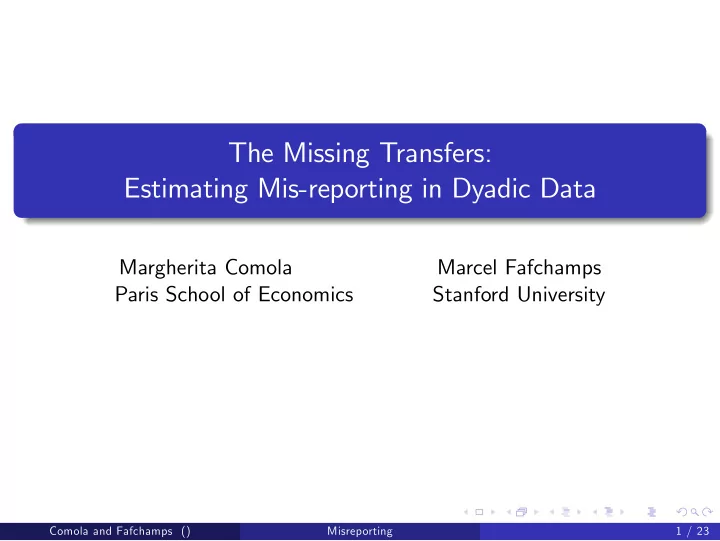 The Missing Transfers:
Estimating Mis-reporting in Dyadic Data

Margherita Comola
Paris School of Economics

Marcel Fafchamps
Stanford University

Comola and Fafchamps ()

Misreporting

1 / 23